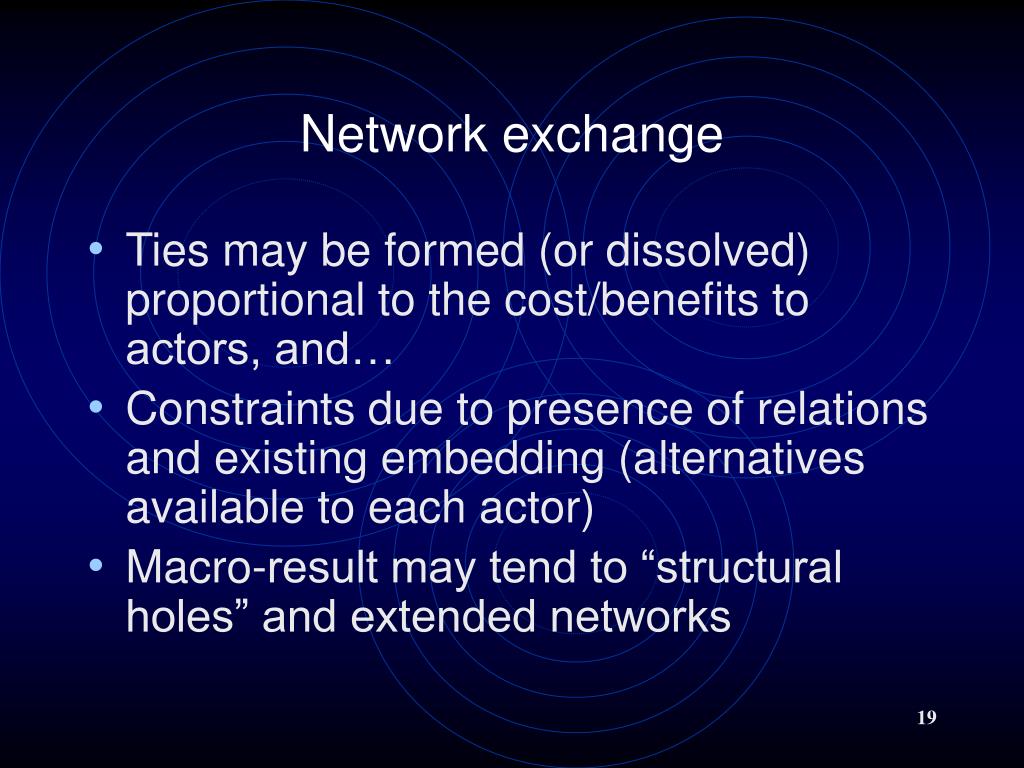 Network exchange

• Ties may be formed (or dissolved) proportional to the cost/benefits to actors, and…
• Constraints due to presence of relations and existing embedding (alternatives available to each actor)
• Macro-result may tend to “structural holes” and extended networks

19